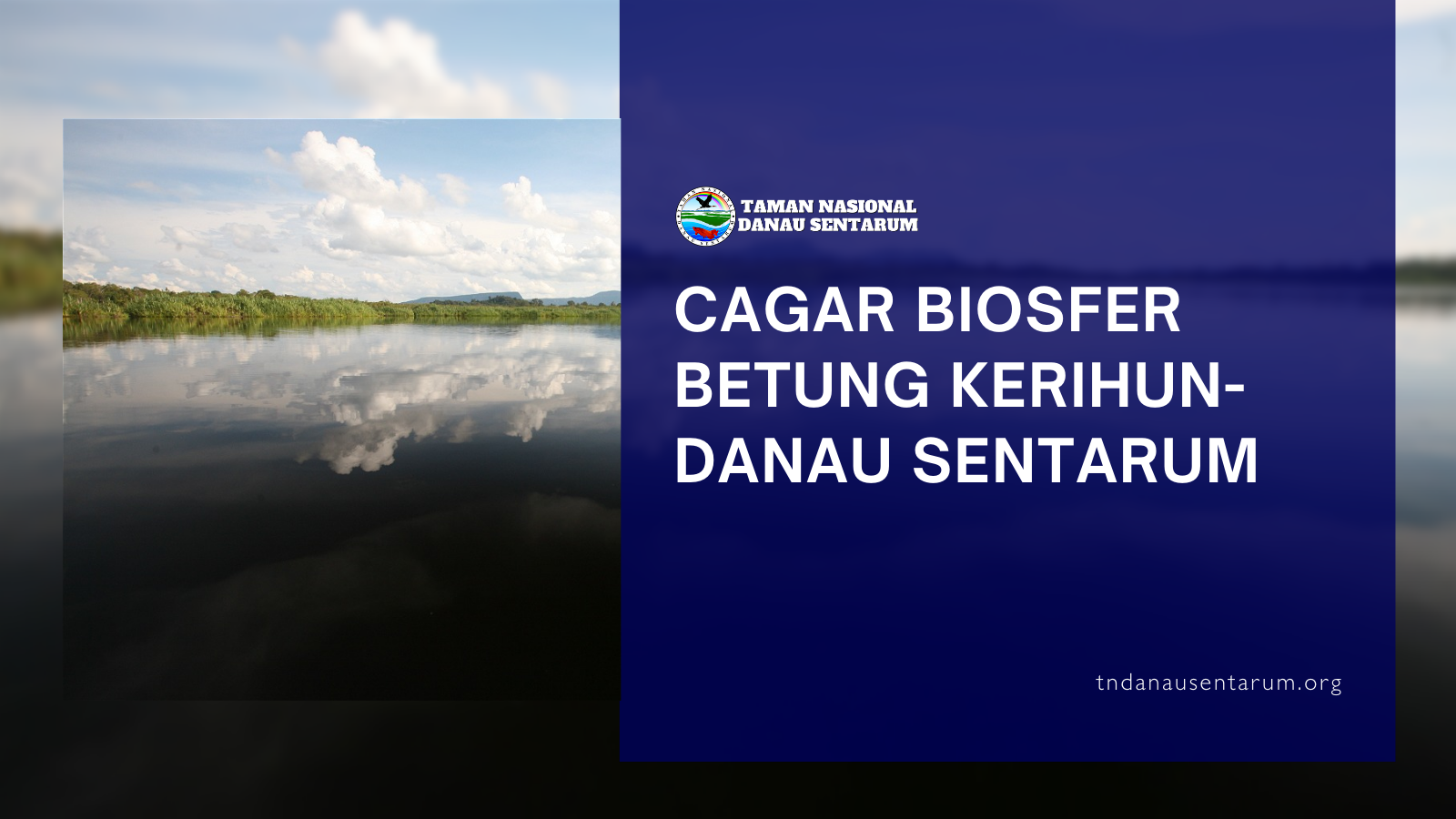 TAMAN NASIONAL
DANAU SENTARUM

CAGAR BIOSFER BETUNG KERIHUN-DANAU SENTARUM

tndanausentarum.org